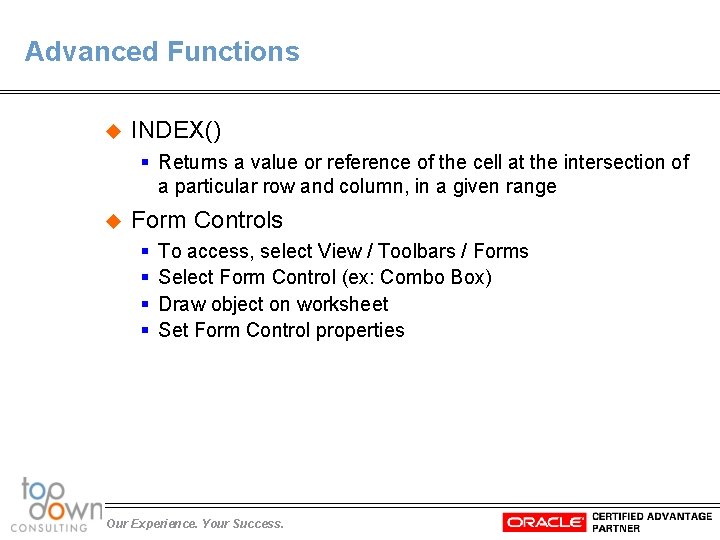 Advanced Functions

INDEX()

Returns a value or reference of the cell at the intersection of a particular row and column, in a given range

Form Controls

To access, select View / Toolbars / Forms

Select Form Control (ex: Combo Box)

Draw object on worksheet

Set Form Control properties

top down CONSULTING

Our Experience. Your Success.

ORACLE CERTIFIED ADVANTAGE PARTNER